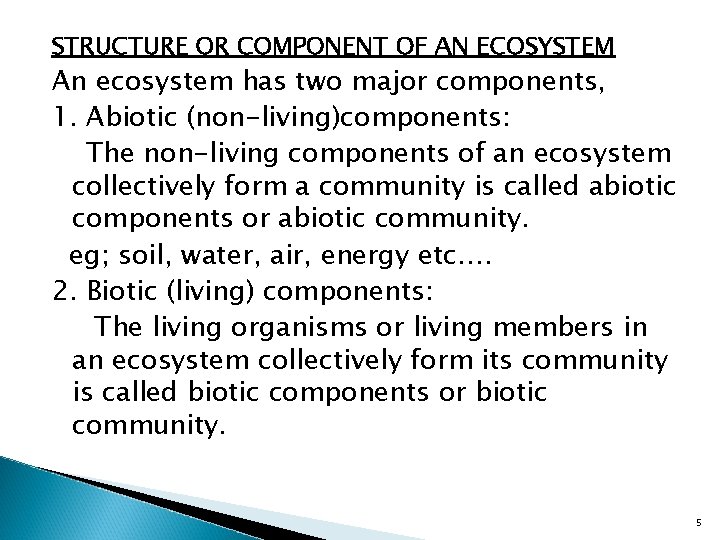 STRUCTURE OR COMPONENT OF AN ECOSYSTEM

An ecosystem has two major components,

1. Abiotic (non-living)components:

The non-living components of an ecosystem collectively form a community is called abiotic components or abiotic community.

eg; soil, water, air, energy etc....

2. Biotic (living) components:

The living organisms or living members in an ecosystem collectively form its community is called biotic components or biotic community.

5